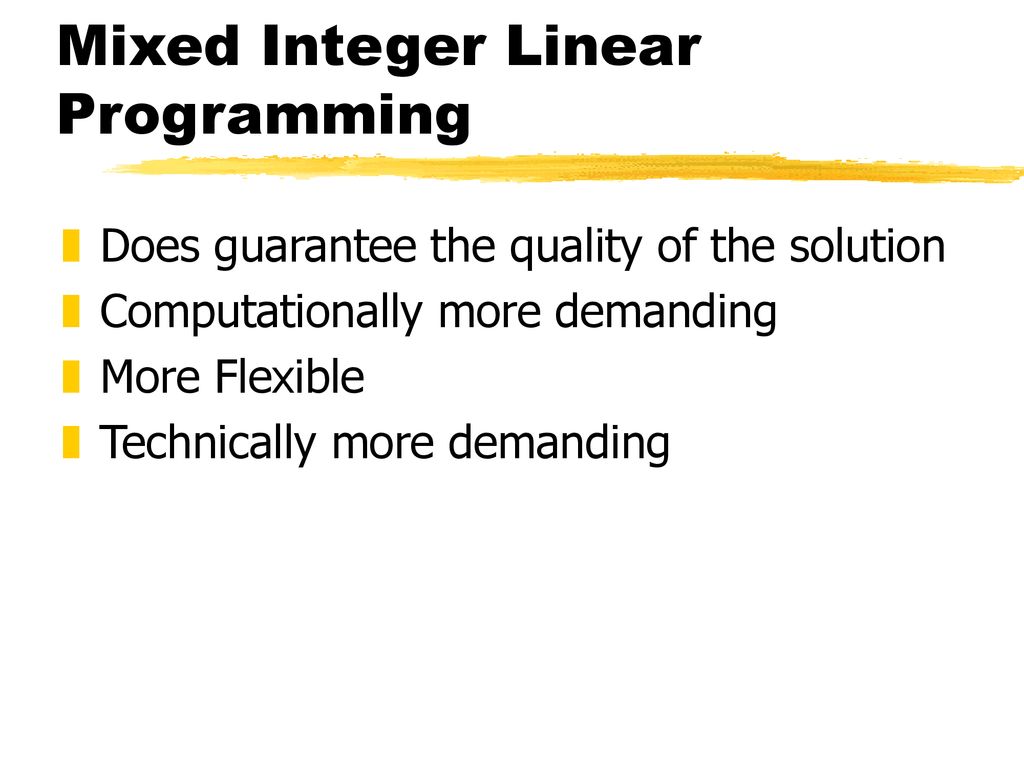 Mixed Integer Linear Programming

Does guarantee the quality of the solution
Computationally more demanding
More Flexible
Technically more demanding